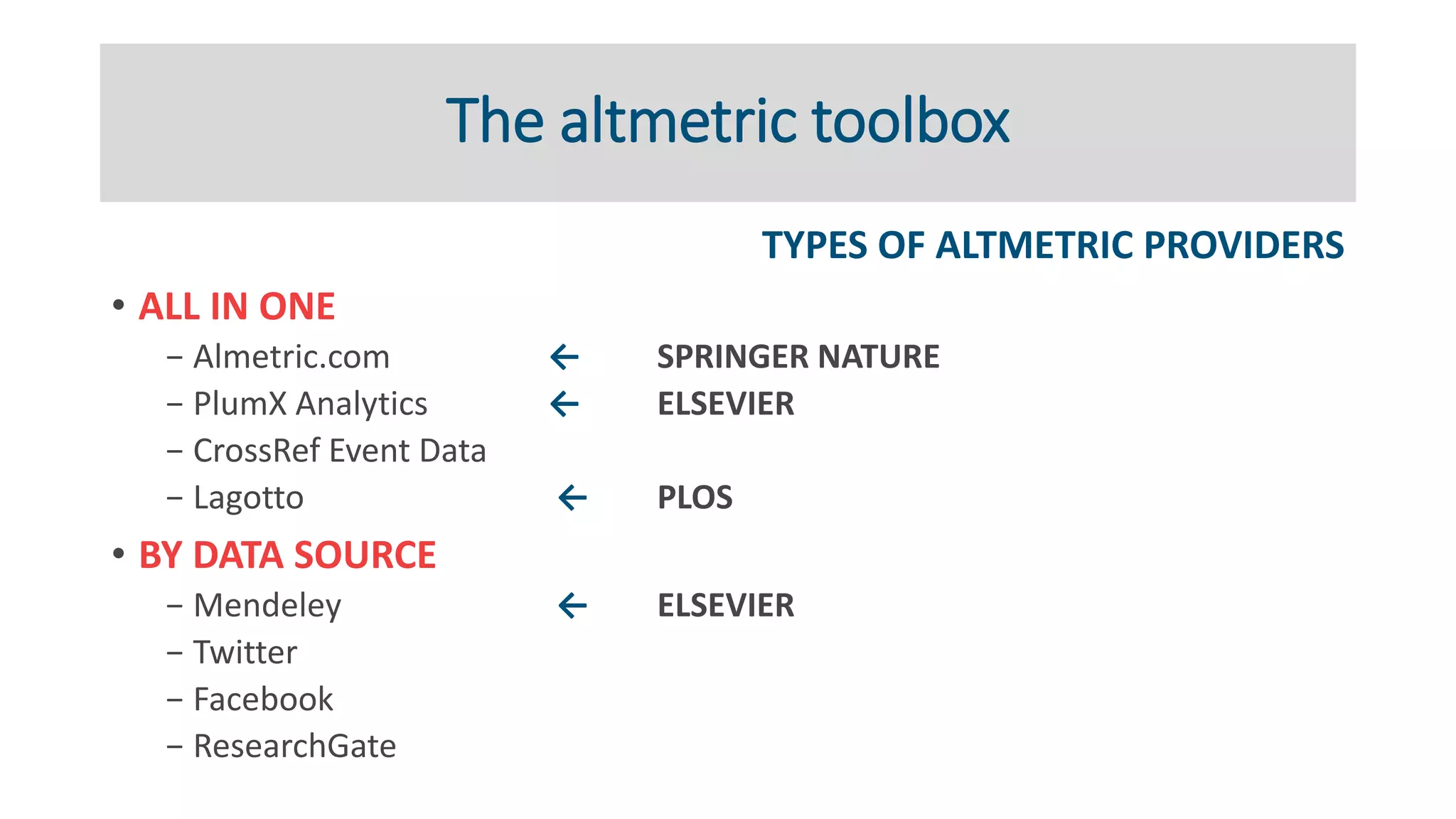 The altmetric toolbox

TYPES OF ALTMETRIC PROVIDERS

• ALL IN ONE
– Almetric.com ← SPRINGER NATURE
– PlumX Analytics ← ELSEVIER
– CrossRef Event Data
– Lagotto ← PLOS

• BY DATA SOURCE
– Mendeley ← ELSEVIER
– Twitter
– Facebook
– ResearchGate